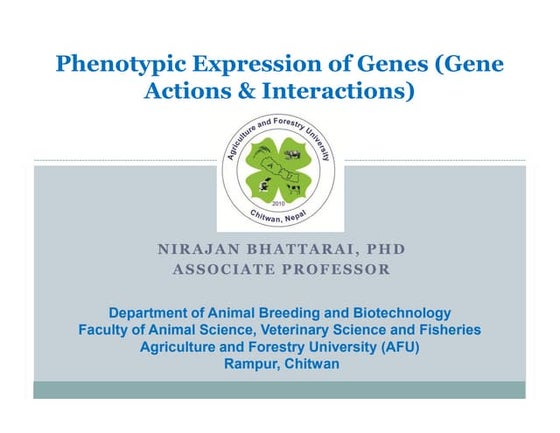 Phenotypic Expression of Genes (Gene Actions & Interactions)

Agriculture and Forestry University
A F U
2010
Chitwan, Nepal

NIRAJAN BHATTARAI, PHD
ASSOCIATE PROFESSOR

Department of Animal Breeding and Biotechnology
Faculty of Animal Science, Veterinary Science and Fisheries
Agriculture and Forestry University (AFU)
Rampur, Chitwan